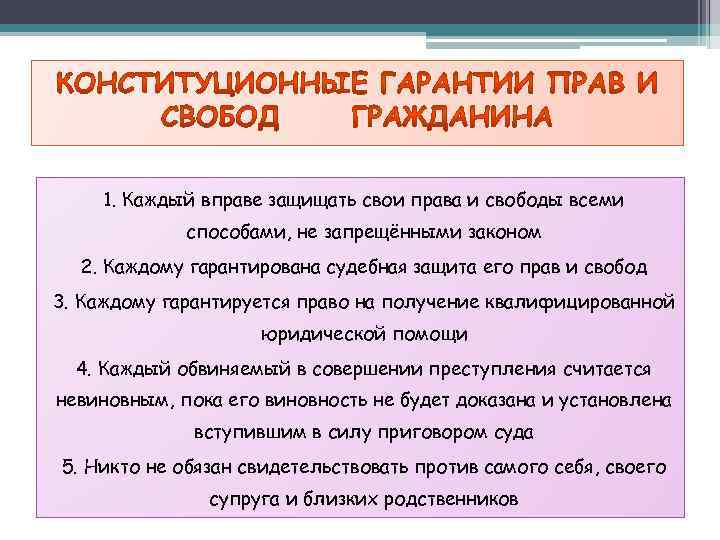 КОНСТИТУЦИОННЫЕ ГАРАНТИИ ПРАВ И СВОБОД ГРАЖДАНИНА

1. Каждый вправе защищать свои права и свободы всеми способами, не запрещёнными законом

2. Каждому гарантирована судебная защита его прав и свобод

3. Каждому гарантируется право на получение квалифицированной юридической помощи

4. Каждый обвиняемый в совершении преступления считается невиновным, пока его виновность не будет доказана и установлена вступившим в силу приговором суда

5. Никто не обязан свидетельствовать против самого себя, своего супруга и близких родственников